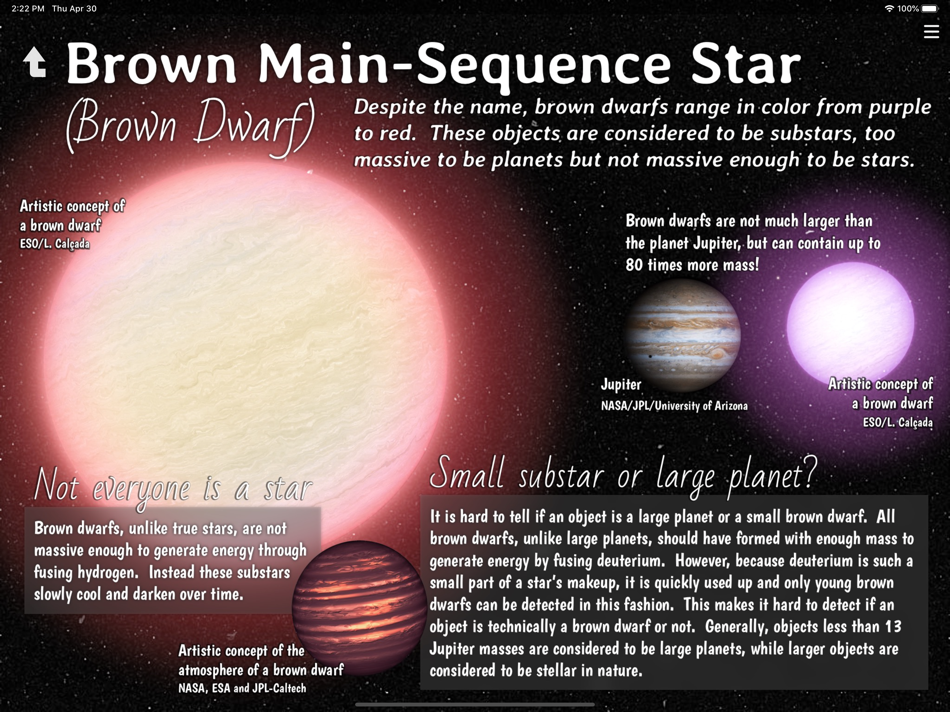 2:22 PM Thu Apr 30

100%

Brown Main-Sequence Star

(Brown Dwarf)

Despite the name, brown dwarfs range in color from purple to red. These objects are considered to be substars, too massive to be planets but not massive enough to be stars.

Artistic concept of a brown dwarf
ESO/L. Calçada

Brown dwarfs are not much larger than the planet Jupiter, but can contain up to 80 times more mass!

Jupiter
NASA/JPL/University of Arizona

Artistic concept of a brown dwarf
ESO/L. Calçada

Not everyone is a star

Brown dwarfs, unlike true stars, are not massive enough to generate energy through fusing hydrogen. Instead these substars slowly cool and darken over time.

Artistic concept of the atmosphere of a brown dwarf
NASA, ESA and JPL-Caltech

Small substar or large planet?

It is hard to tell if an object is a large planet or a small brown dwarf. All brown dwarfs, unlike large planets, should have formed with enough mass to generate energy by fusing deuterium. However, because deuterium is such a small part of a star's makeup, it is quickly used up and only young brown dwarfs can be detected in this fashion. This makes it hard to detect if an object is technically a brown dwarf or not. Generally, objects less than 13 Jupiter masses are considered to be large planets, while larger objects are considered to be stellar in nature.